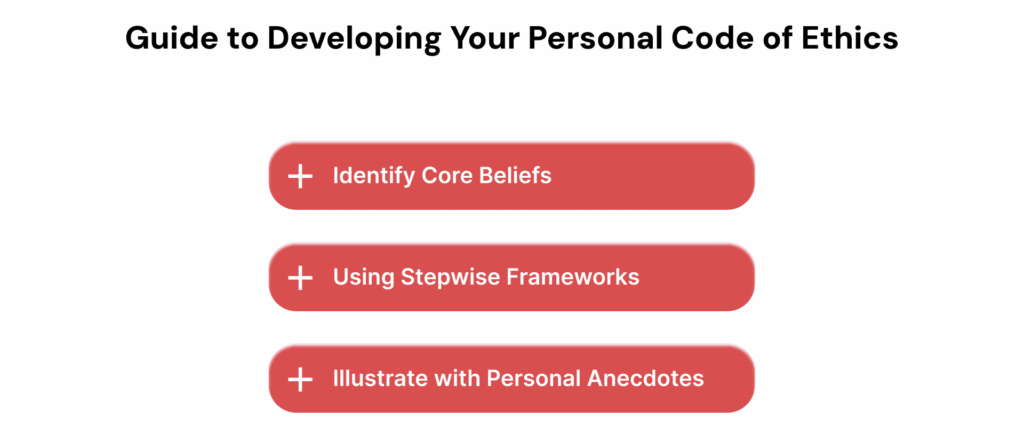 Guide to Developing Your Personal Code of Ethics

+ Identify Core Beliefs

+ Using Stepwise Frameworks

+ Illustrate with Personal Anecdotes